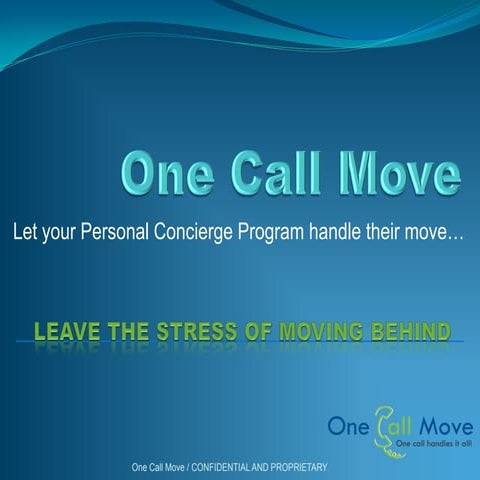 One Call Move

Let your Personal Concierge Program handle their move…

LEAVE THE STRESS OF MOVING BEHIND

One Call Move
One call handles it all!

One Call Move / CONFIDENTIAL AND PROPRIETARY